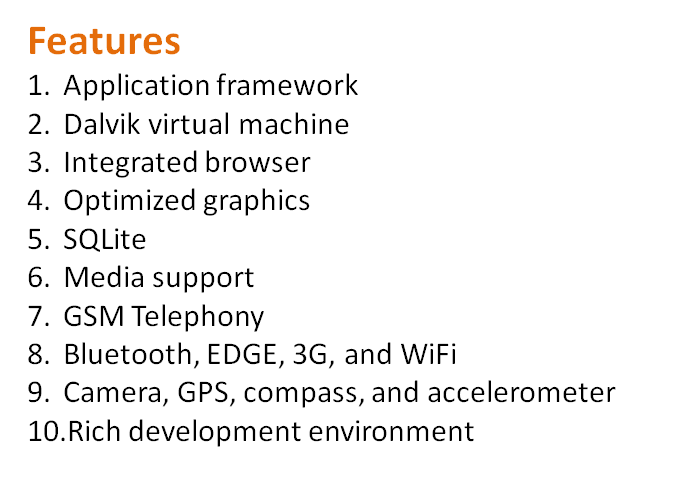 Features

1. Application framework
2. Dalvik virtual machine
3. Integrated browser
4. Optimized graphics
5. SQLite
6. Media support
7. GSM Telephony
8. Bluetooth, EDGE, 3G, and WiFi
9. Camera, GPS, compass, and accelerometer
10.Rich development environment